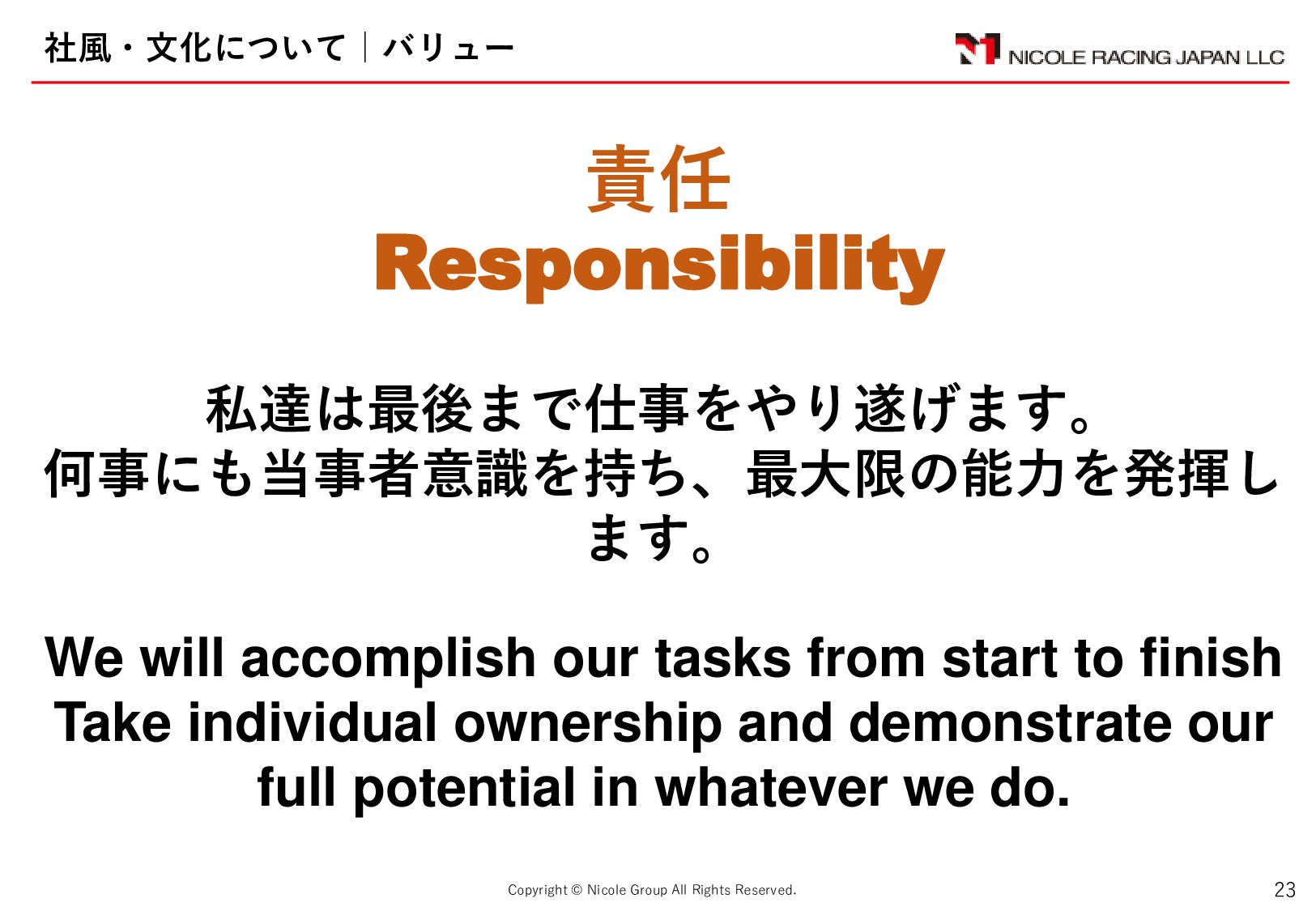 社風・文化について｜バリュー

NICOLE RACING JAPAN LLC

責任
Responsibility

私達は最後まで仕事をやり遂げます。
何事にも当事者意識を持ち、最大限の能力を発揮します。

We will accomplish our tasks from start to finish
Take individual ownership and demonstrate our full potential in whatever we do.

Copyright © Nicole Group All Rights Reserved.

23